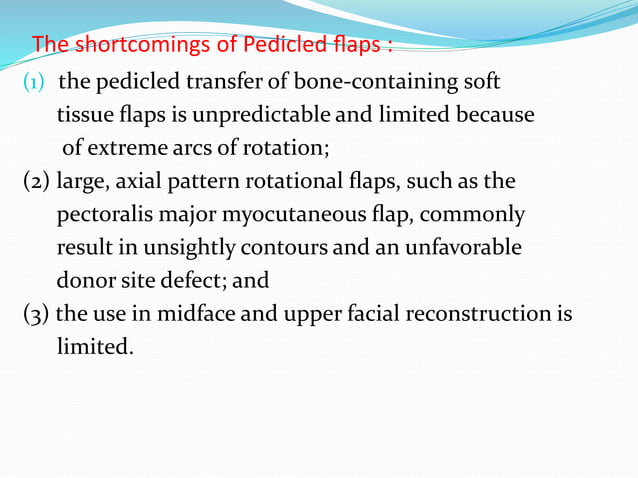 The shortcomings of Pedicled flaps :

(1) the pedicled transfer of bone-containing soft tissue flaps is unpredictable and limited because of extreme arcs of rotation;

(2) large, axial pattern rotational flaps, such as the pectoralis major myocutaneous flap, commonly result in unsightly contours and an unfavorable donor site defect; and

(3) the use in midface and upper facial reconstruction is limited.